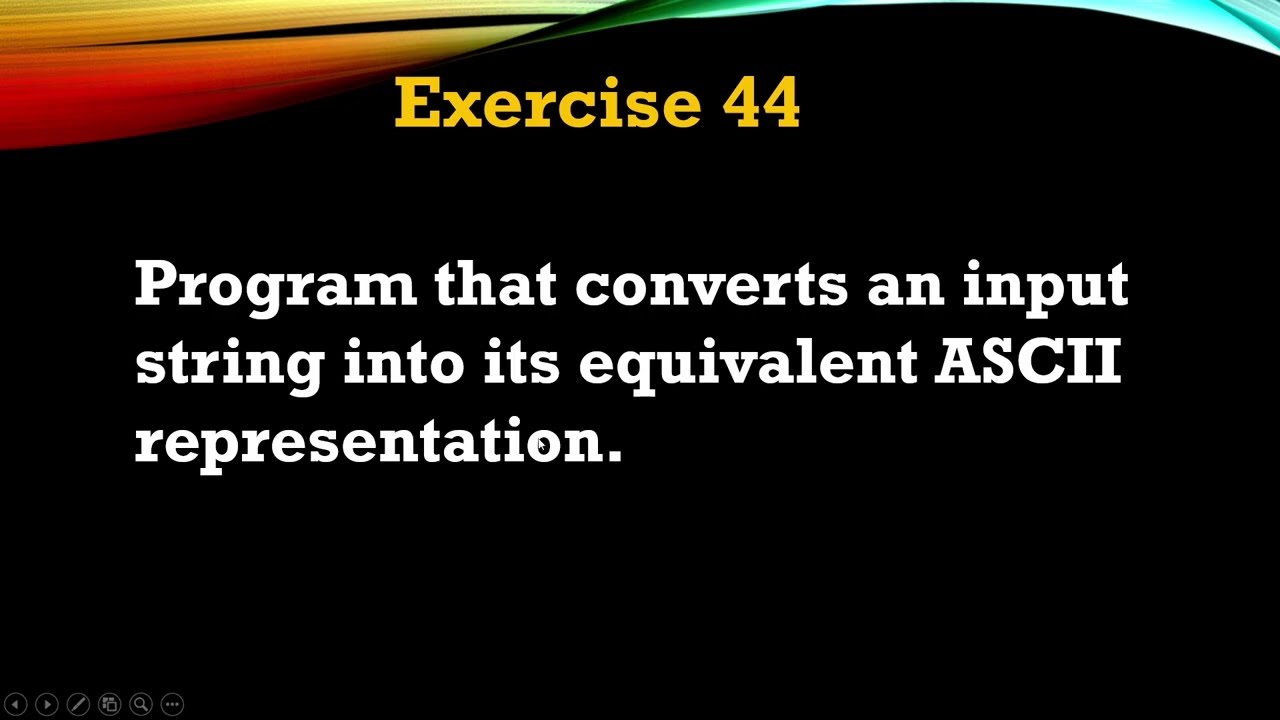 Exercise 44

Program that converts an input string into its equivalent ASCII representation.